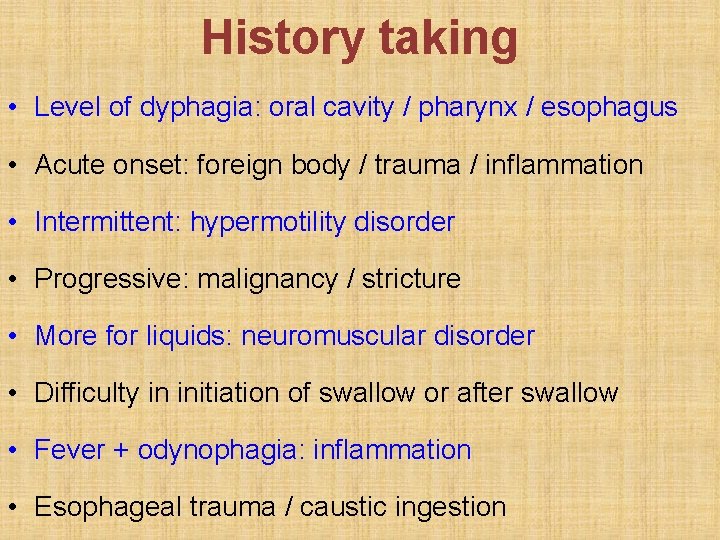 History taking

• Level of dyphagia: oral cavity / pharynx / esophagus

• Acute onset: foreign body / trauma / inflammation

• Intermittent: hypermotility disorder

• Progressive: malignancy / stricture

• More for liquids: neuromuscular disorder

• Difficulty in initiation of swallow or after swallow

• Fever + odynophagia: inflammation

• Esophageal trauma / caustic ingestion